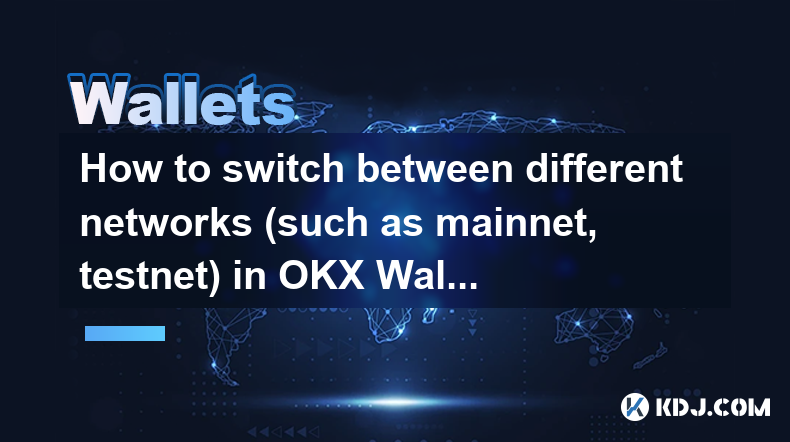 Wallets

How to switch between different networks (such as mainnet, testnet) in OKX Wal...

KDJ.COM